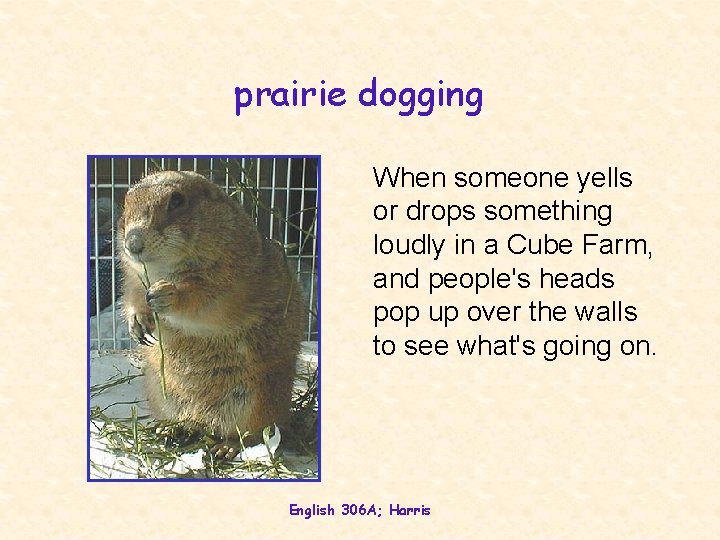 prairie dogging

When someone yells or drops something loudly in a Cube Farm, and people's heads pop up over the walls to see what's going on.

English 306A; Harris